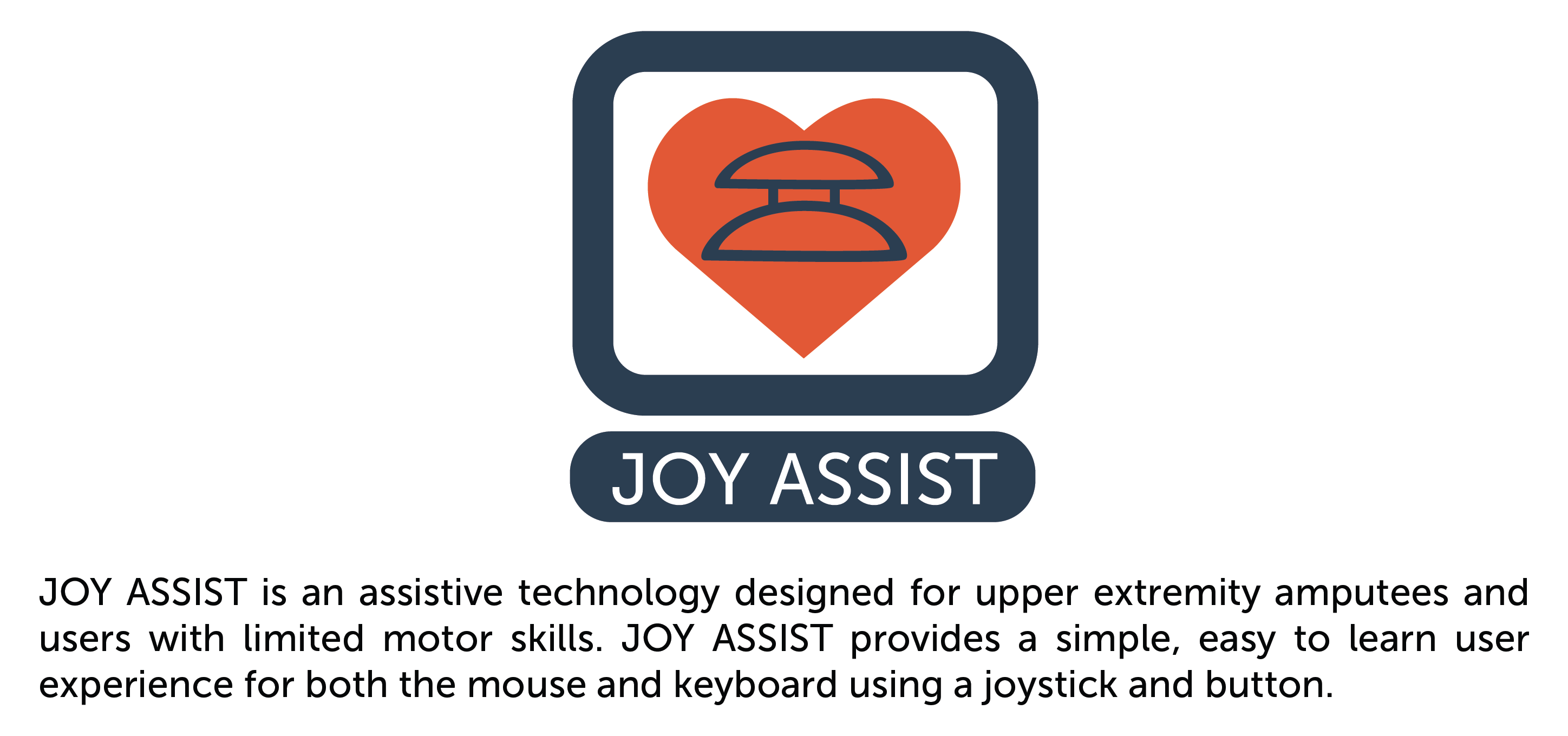 JOY ASSIST

JOY ASSIST is an assistive technology designed for upper extremity amputees and users with limited motor skills. JOY ASSIST provides a simple, easy to learn user experience for both the mouse and keyboard using a joystick and button.